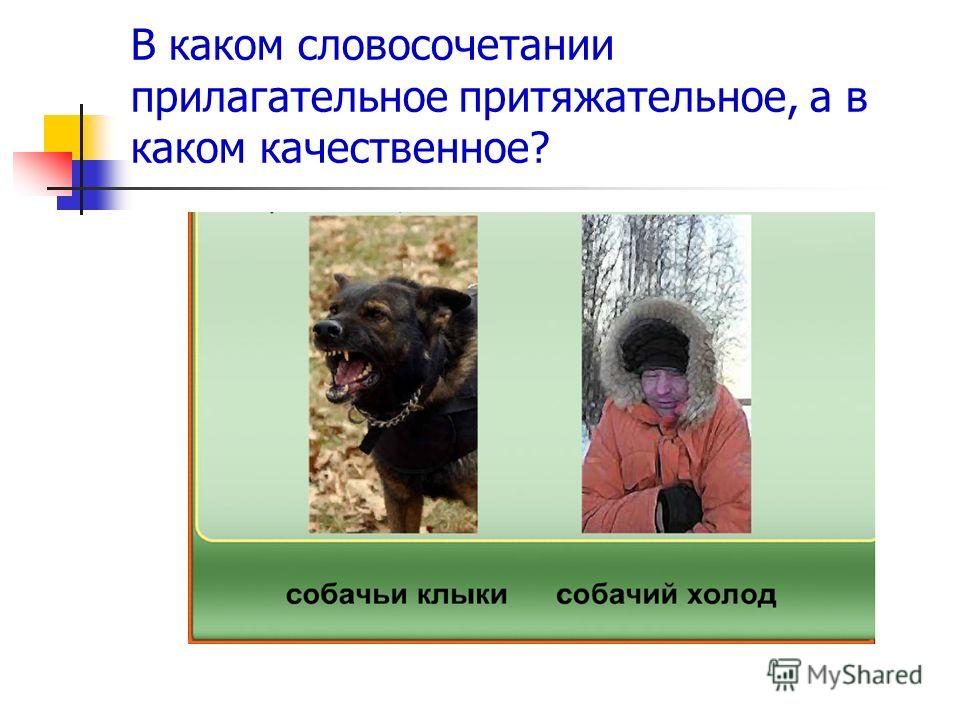 В каком словосочетании прилагательное притяжательное, а в каком качественное?

собачьи клыки собачий холод

MyShared